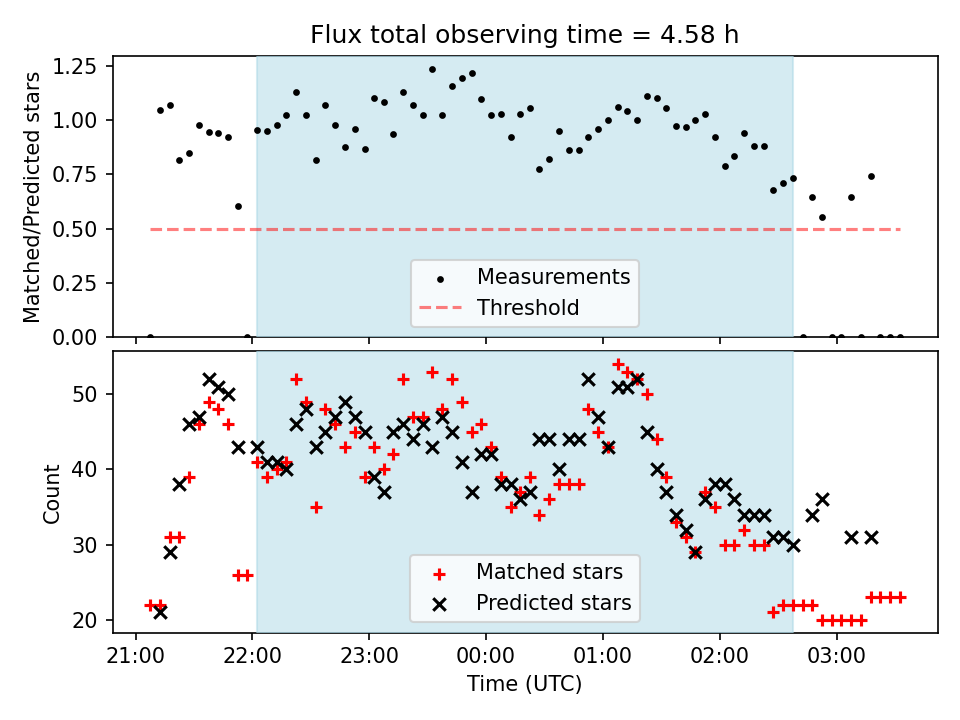 Flux total observing time = 4.58 h

Matched/Predicted stars

1.25
1.00
0.75
0.50
0.25
0.00

Measurements
Threshold

Count

50
40
30
20

Matched stars
Predicted stars

21:00
22:00
23:00
00:00
01:00
02:00
03:00

Time (UTC)